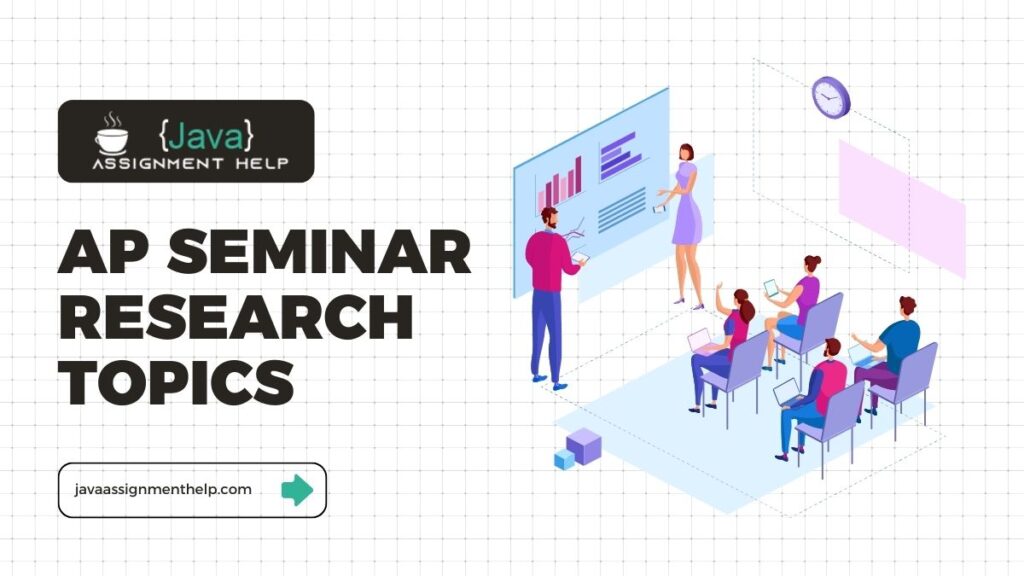 {Java}
ASSIGNMENT HELP

AP SEMINAR RESEARCH TOPICS

javaassignmenthelp.com